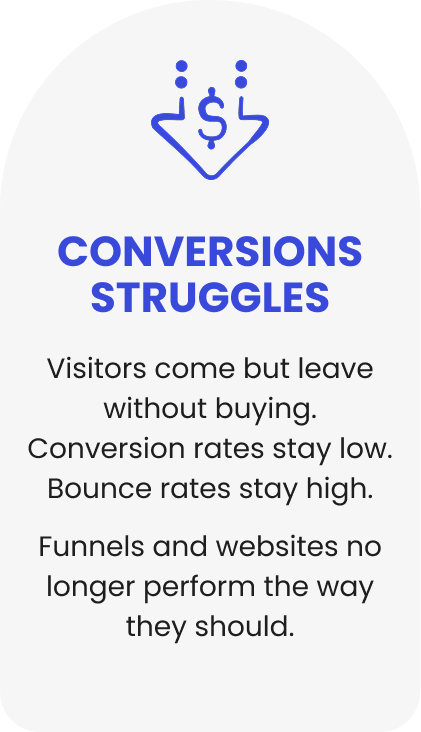 $

CONVERSIONS STRUGGLES

Visitors come but leave without buying. Conversion rates stay low. Bounce rates stay high.

Funnels and websites no longer perform the way they should.